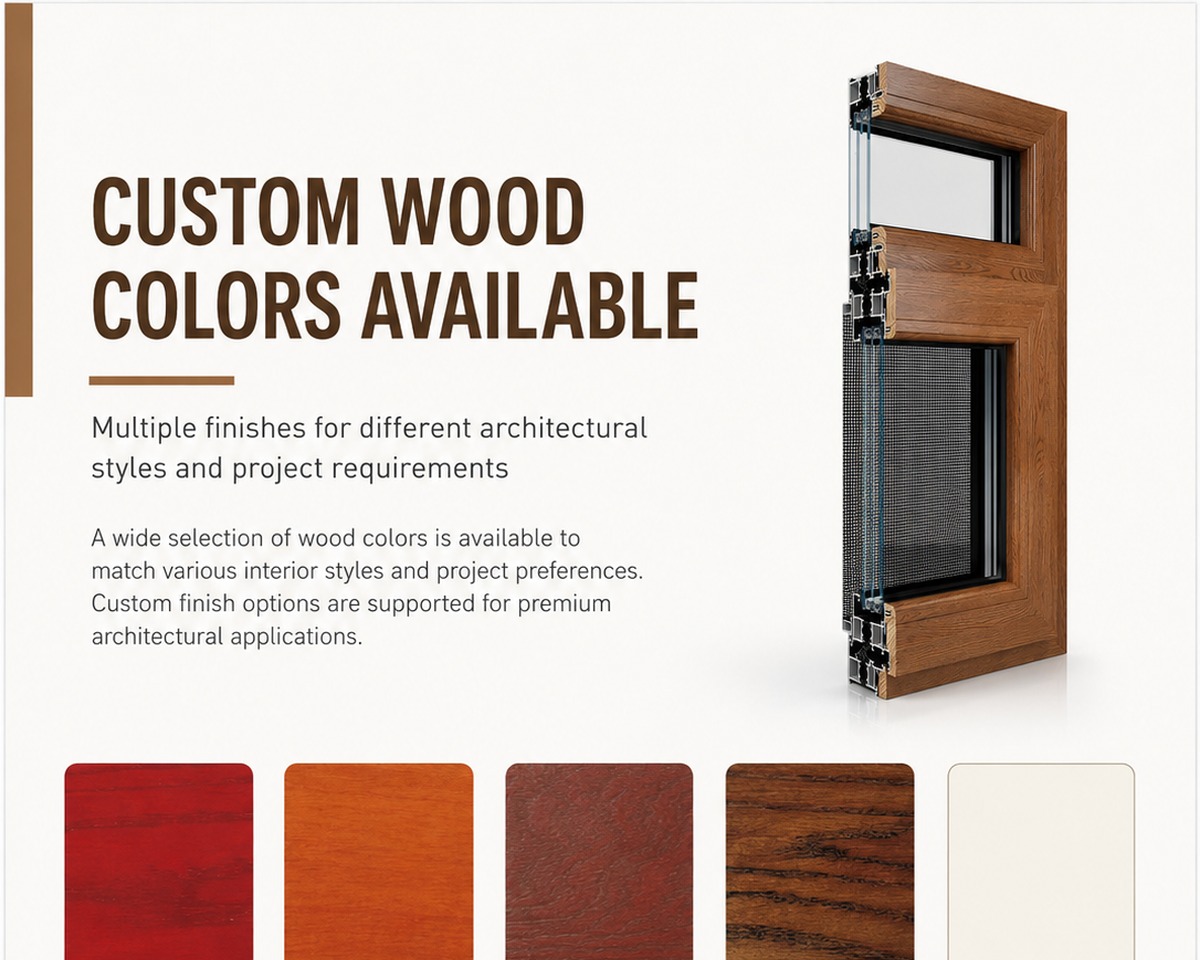 CUSTOM WOOD COLORS AVAILABLE

Multiple finishes for different architectural styles and project requirements

A wide selection of wood colors is available to match various interior styles and project preferences. Custom finish options are supported for premium architectural applications.